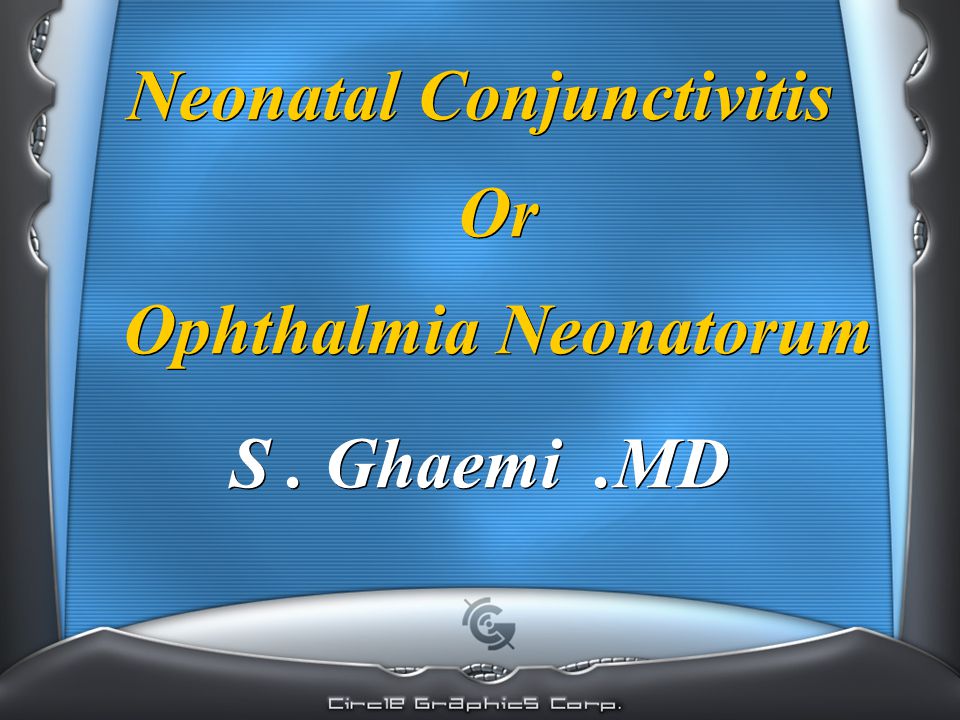 Neonatal Conjunctivitis

Or

Ophthalmia Neonatorum

S . Ghaemi .MD

Circle Graphics Corp.